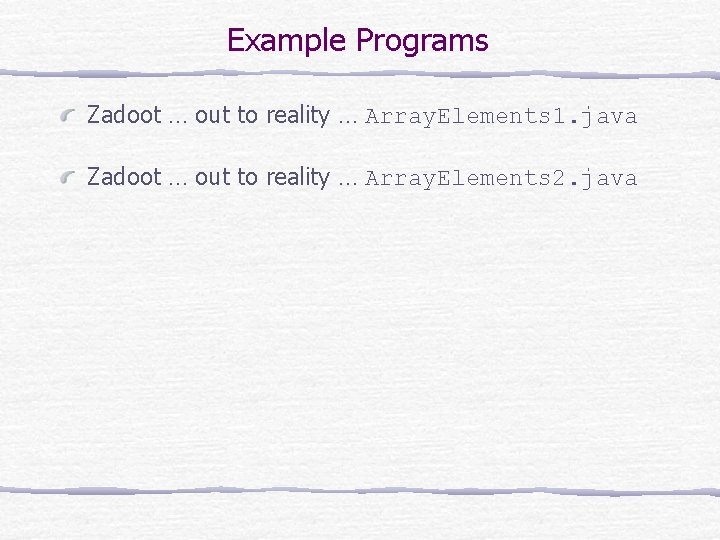 Example Programs

Zadoot … out to reality … ArrayElements1.java

Zadoot … out to reality … ArrayElements2.java